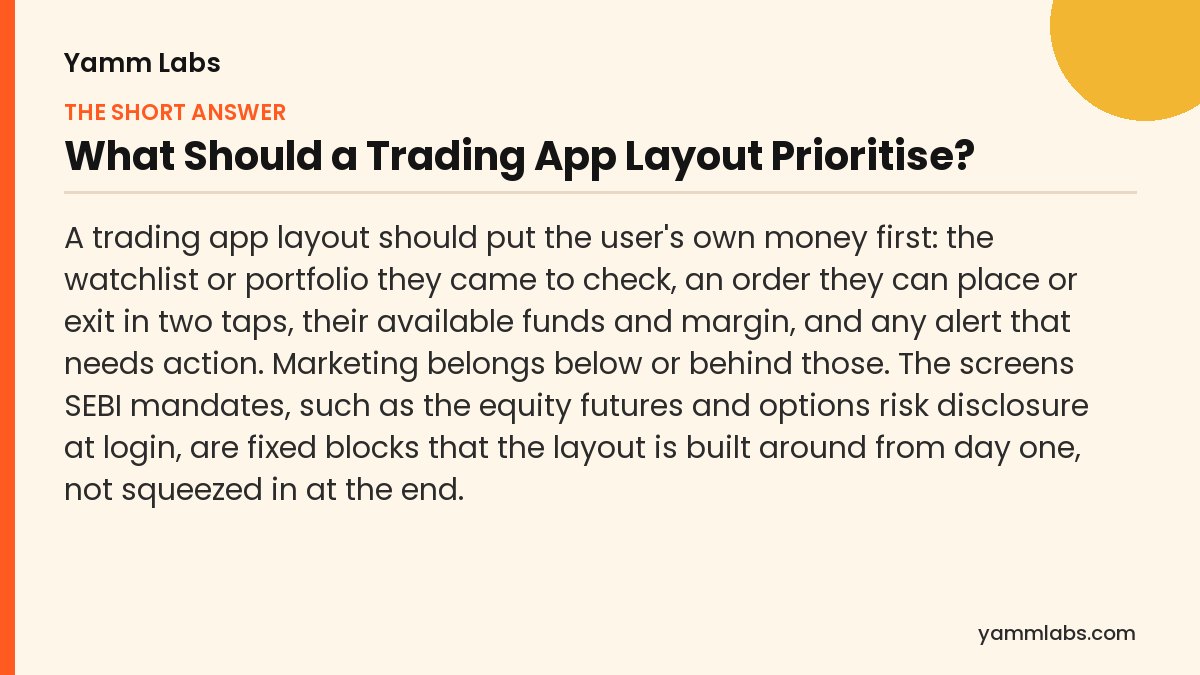 Yamm Labs

THE SHORT ANSWER

What Should a Trading App Layout Prioritise?

A trading app layout should put the user's own money first: the watchlist or portfolio they came to check, an order they can place or exit in two taps, their available funds and margin, and any alert that needs action. Marketing belongs below or behind those. The screens SEBI mandates, such as the equity futures and options risk disclosure at login, are fixed blocks that the layout is built around from day one, not squeezed in at the end.

yammlabs.com